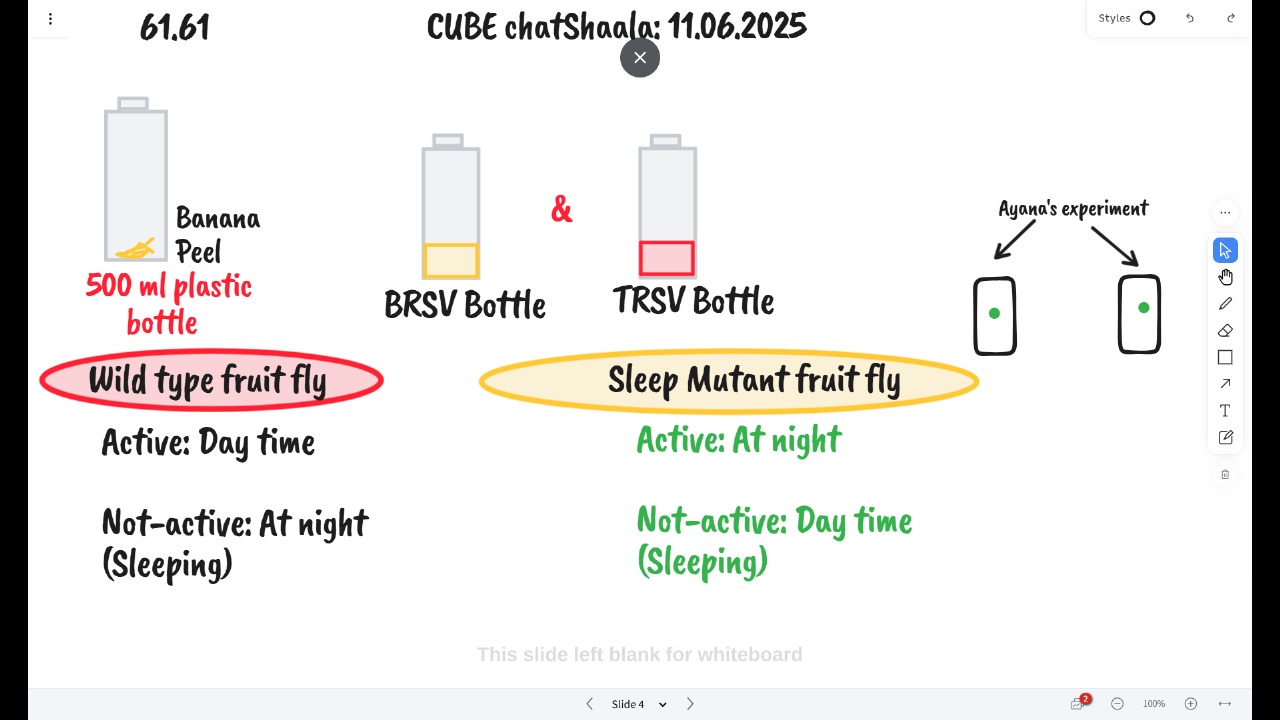 61.61

CUBE chatShaala: 11.06.2025

Styles

Banana Peel

500 ml plastic bottle

BRSV Bottle

&

TRSV Bottle

Ayana's experiment

Wild type fruit fly

Active: Day time

Not-active: At night (Sleeping)

Sleep Mutant fruit fly

Active: At night

Not-active: Day time (Sleeping)

This slide left blank for whiteboard

Slide 4

2

100%